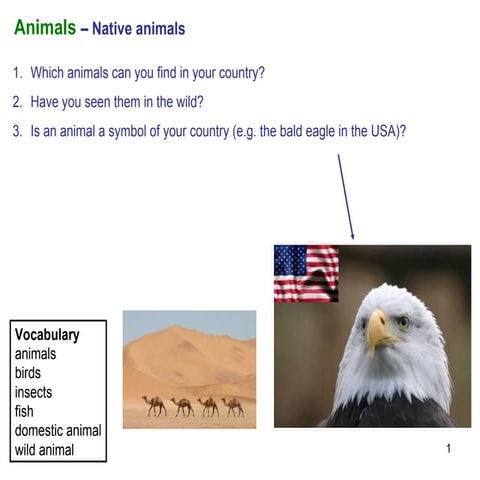 Animals – Native animals

1. Which animals can you find in your country?
2. Have you seen them in the wild?
3. Is an animal a symbol of your country (e.g. the bald eagle in the USA)?

Vocabulary
animals
birds
insects
fish
domestic animal
wild animal

1